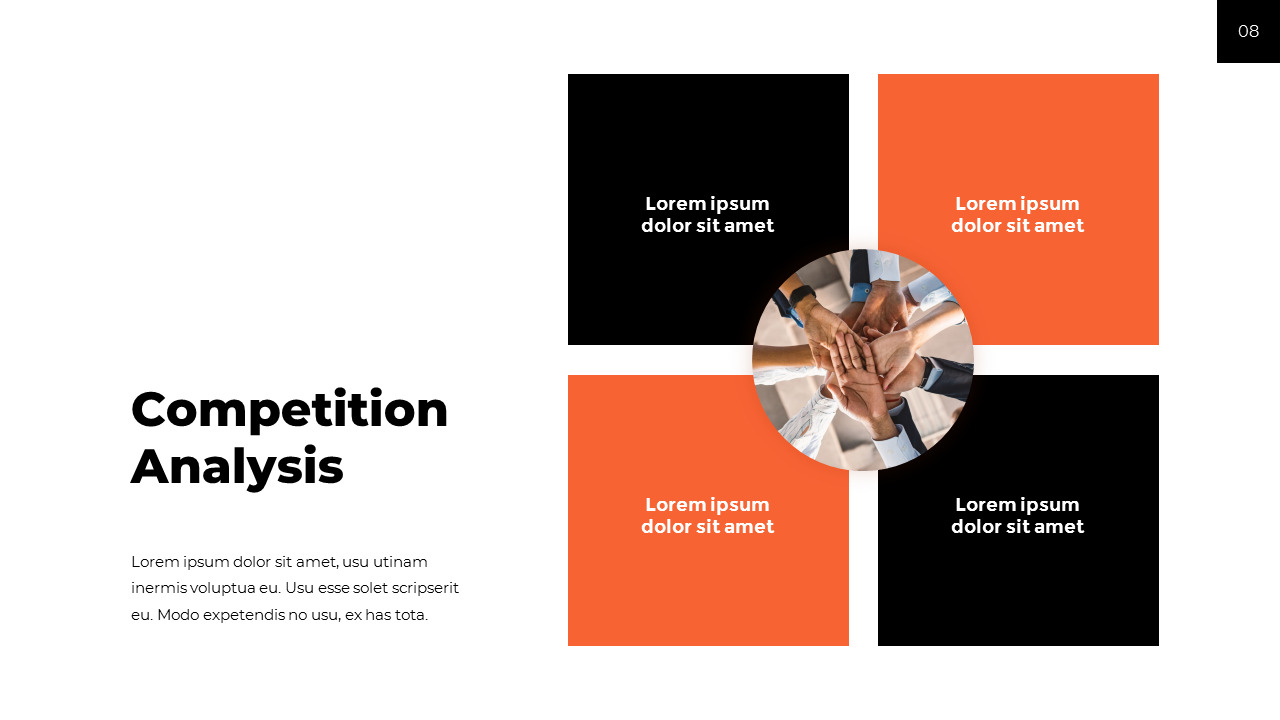 08

Competition Analysis

Lorem ipsum dolor sit amet, usu utinam inermis voluptua eu. Usu esse solet scripserit eu. Modo expetendis no usu, ex has tota.

Lorem ipsum dolor sit amet

Lorem ipsum dolor sit amet

Lorem ipsum dolor sit amet

Lorem ipsum dolor sit amet